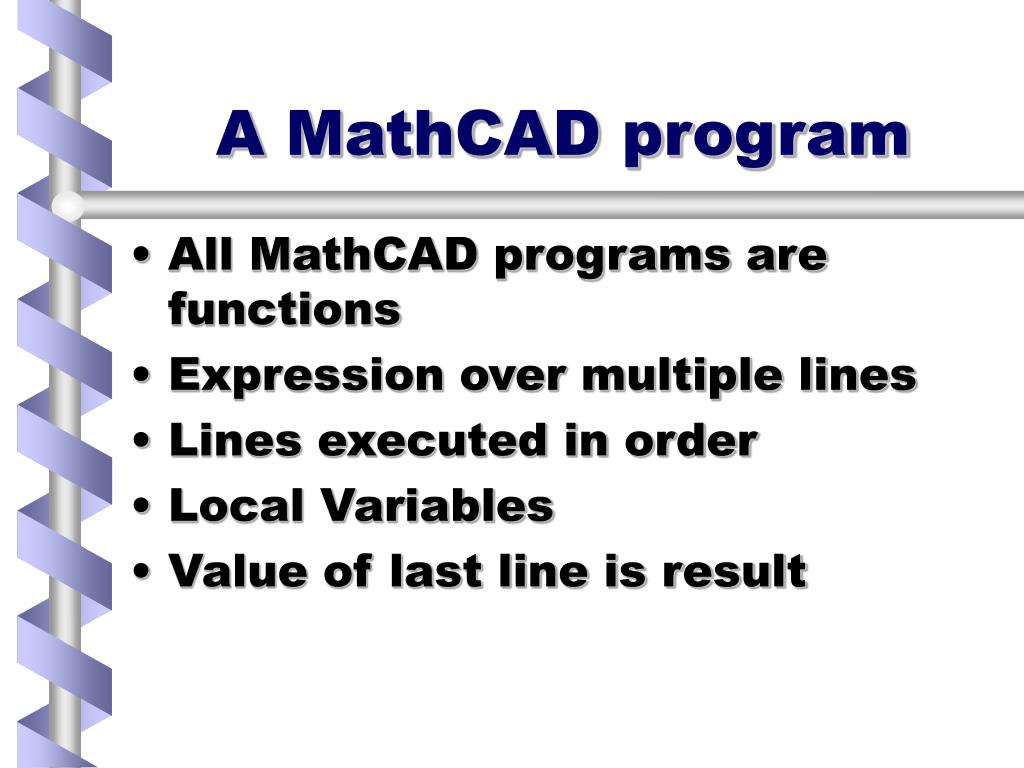 A MathCAD program

• All MathCAD programs are functions
• Expression over multiple lines
• Lines executed in order
• Local Variables
• Value of last line is result